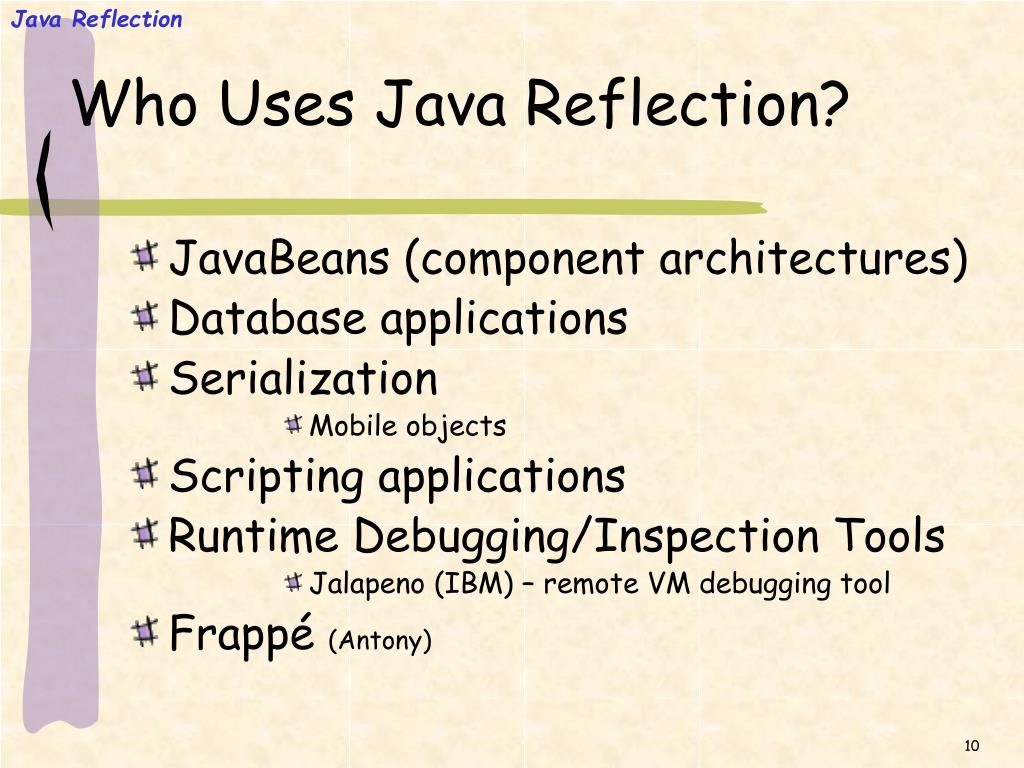 Java Reflection

Who Uses Java Reflection?

JavaBeans (component architectures)
Database applications
Serialization
Mobile objects
Scripting applications
Runtime Debugging/Inspection Tools
Jalapeno (IBM) – remote VM debugging tool
Frappé (Antony)

10